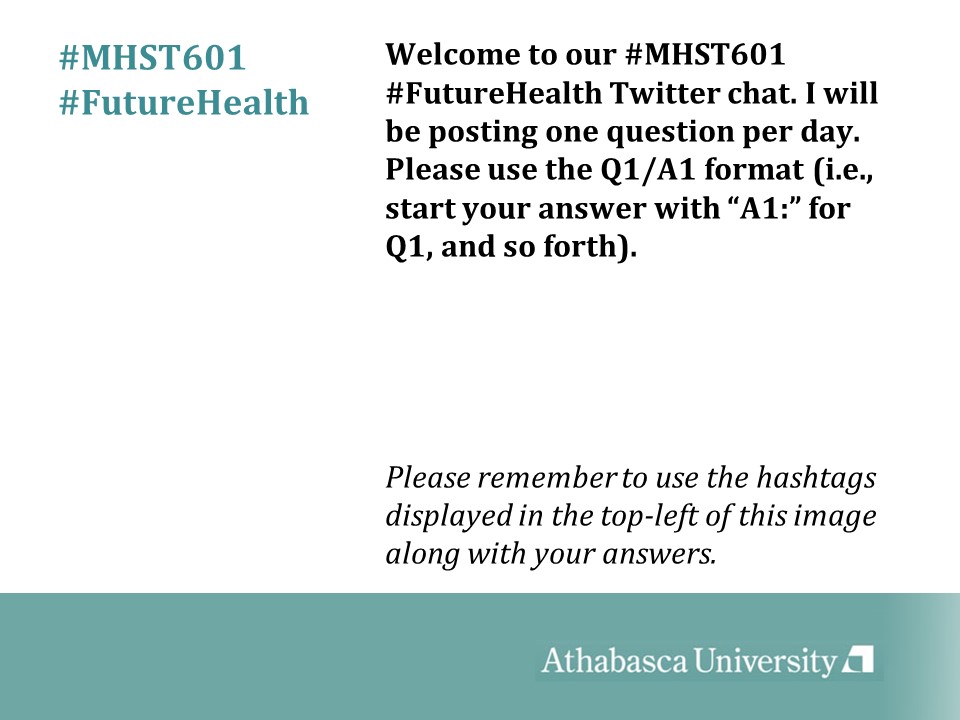 #MHST601
#FutureHealth

Welcome to our #MHST601 #FutureHealth Twitter chat. I will be posting one question per day. Please use the Q1/A1 format (i.e., start your answer with “A1:” for Q1, and so forth).

Please remember to use the hashtags displayed in the top-left of this image along with your answers.

Athabasca University